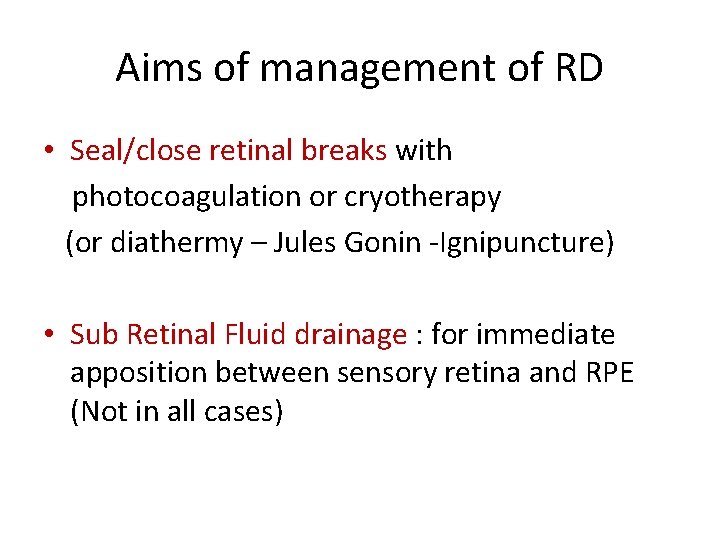 Aims of management of RD

• Seal/close retinal breaks with photocoagulation or cryotherapy (or diathermy – Jules Gonin -Ignipuncture)

• Sub Retinal Fluid drainage : for immediate apposition between sensory retina and RPE (Not in all cases)